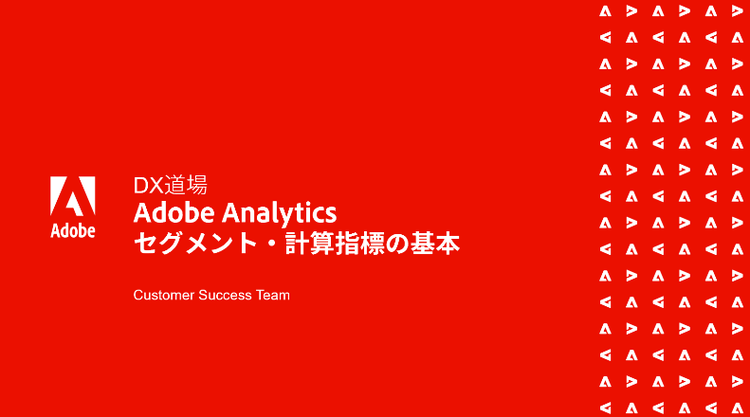 Adobe

DX道場
Adobe Analytics
セグメント・計算指標の基本

Customer Success Team